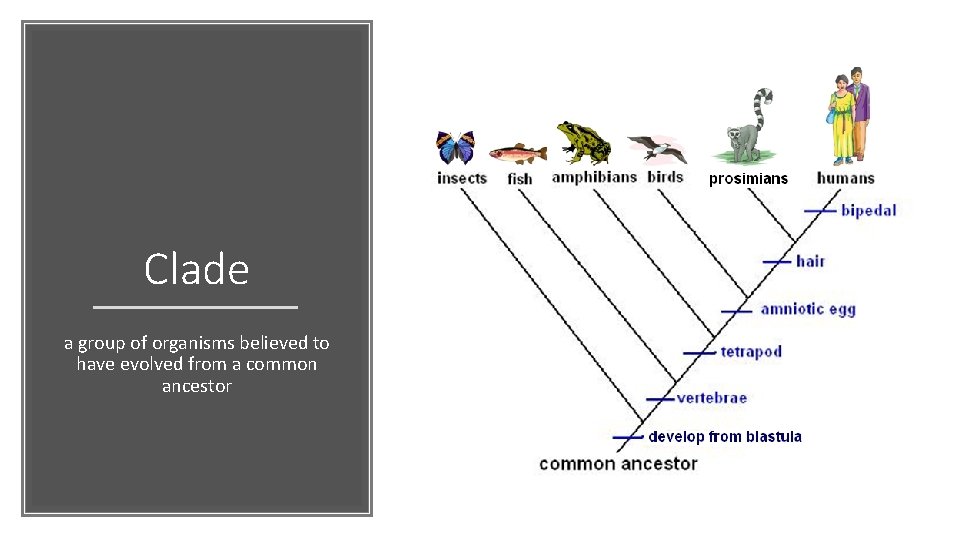 Clade

a group of organisms believed to have evolved from a common ancestor

insects fish amphibians birds prosimians humans

bipedal

hair

amniotic egg

tetrapod

vertebrae

develop from blastula

common ancestor